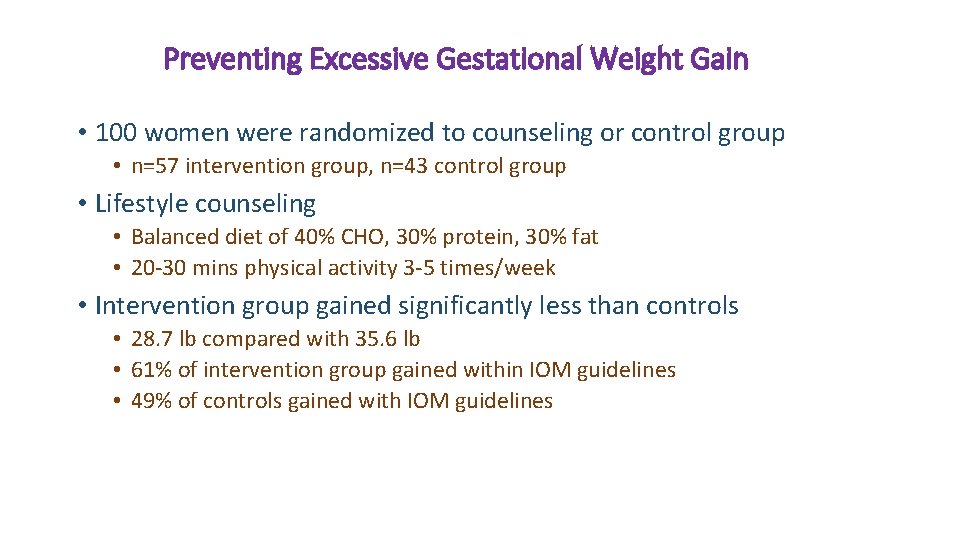 Preventing Excessive Gestational Weight Gain

• 100 women were randomized to counseling or control group
• n=57 intervention group, n=43 control group

• Lifestyle counseling
• Balanced diet of 40% CHO, 30% protein, 30% fat
• 20-30 mins physical activity 3-5 times/week

• Intervention group gained significantly less than controls
• 28.7 lb compared with 35.6 lb
• 61% of intervention group gained within IOM guidelines
• 49% of controls gained with IOM guidelines